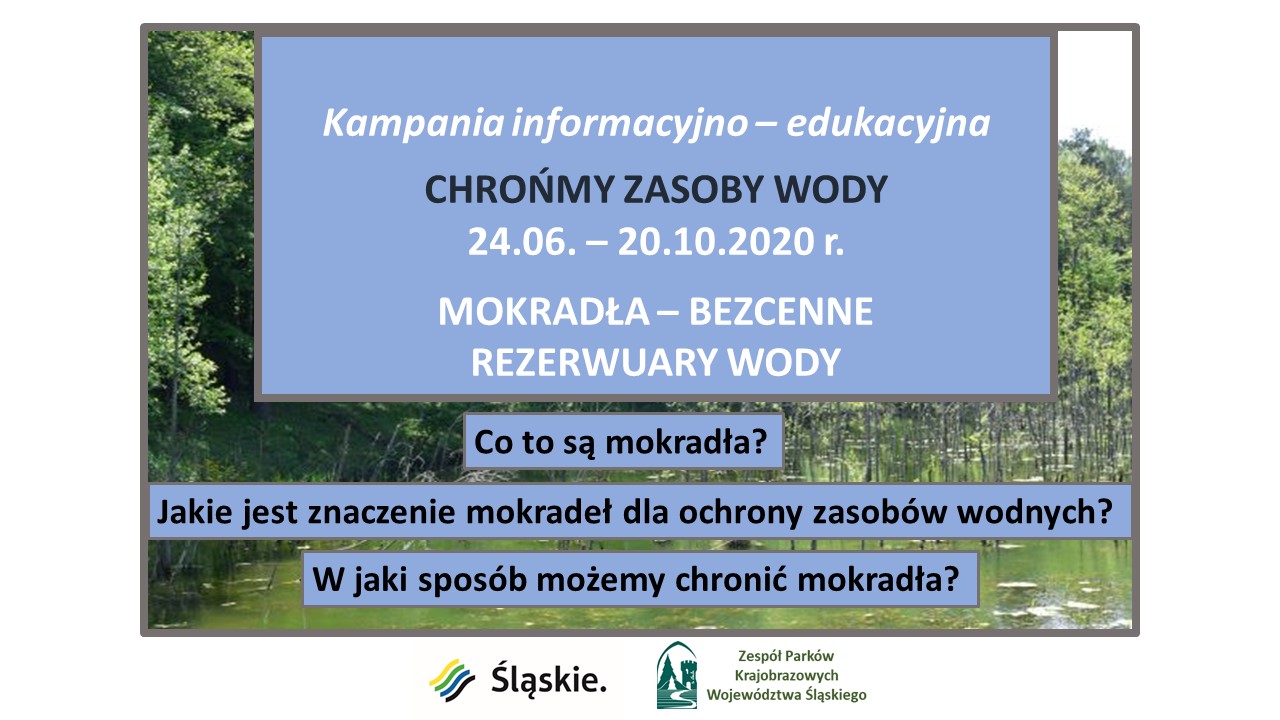 Kampania informacyjno – edukacyjna

CHROŃMY ZASOBY WODY
24.06. – 20.10.2020 r.

MOKRADŁA – BEZCENNE REZERWUARY WODY

Co to są mokradła?

Jakie jest znaczenie mokradeł dla ochrony zasobów wodnych?

W jaki sposób możemy chronić mokradła?

Śląskie.

Zespół Parków Krajobrazowych Województwa Śląskiego